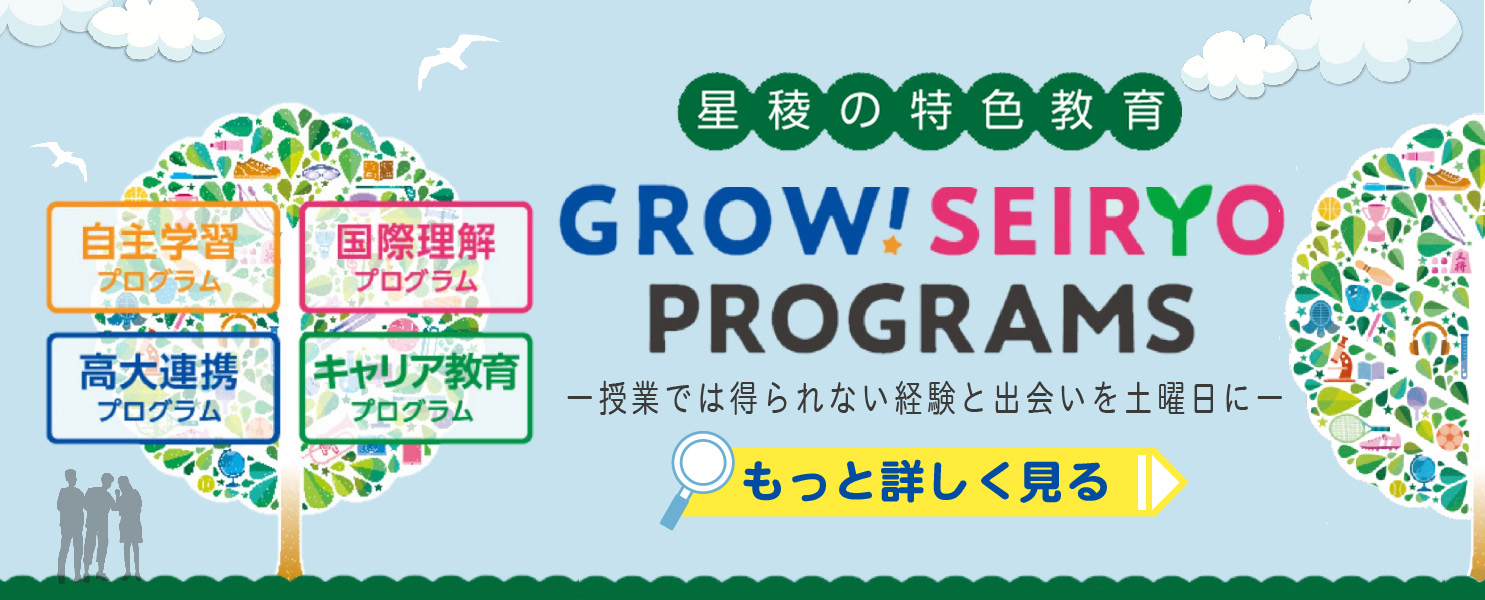 自主学習
プログラム

国際理解
プログラム

高大連携
プログラム

キャリア教育
プログラム

星稜の特色教育

GROW! SEIRYO
PROGRAMS

ー授業では得られない経験と出会いを土曜日にー

もっと詳しく見る